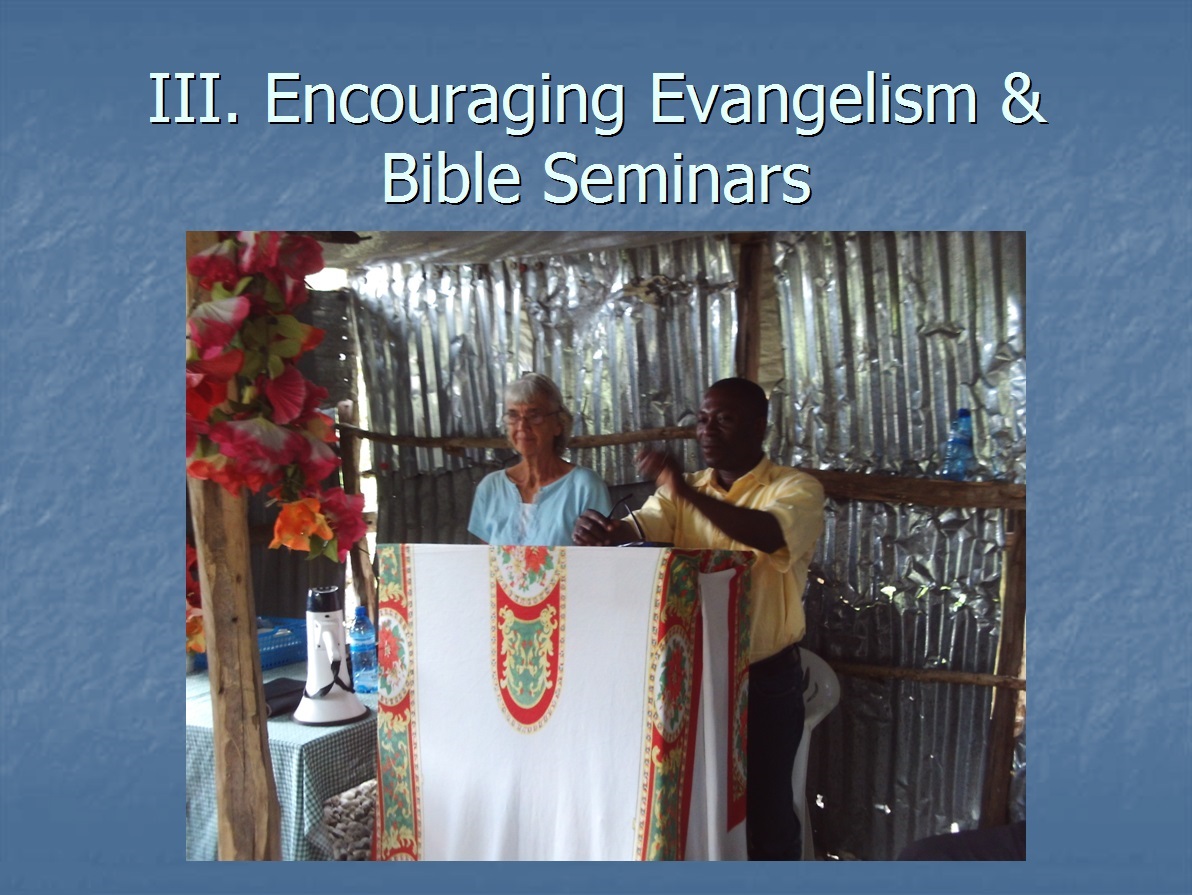 III. Encouraging Evangelism & Bible Seminars